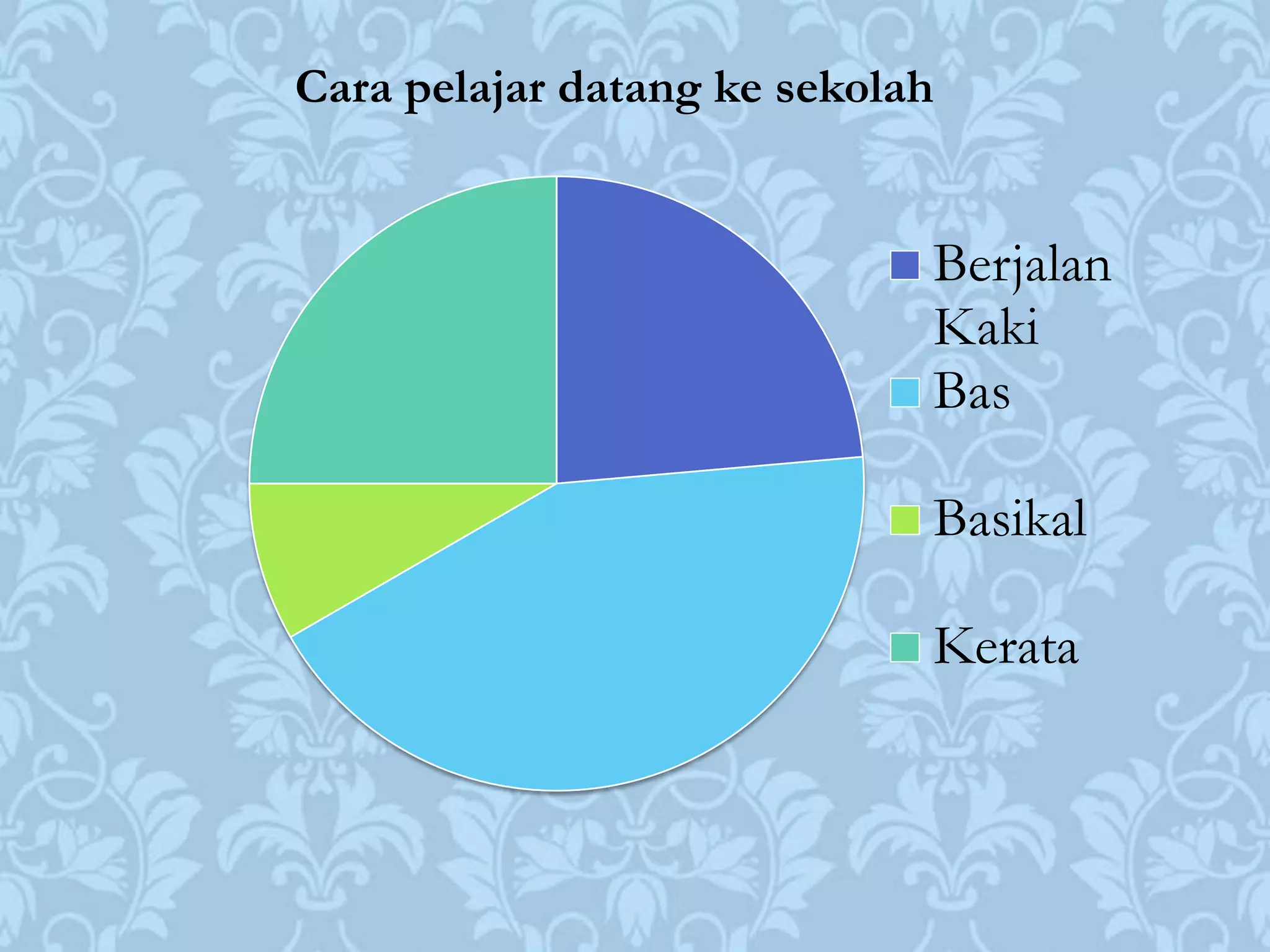 Cara pelajar datang ke sekolah

Berjalan Kaki

Bas

Basikal

Kerata